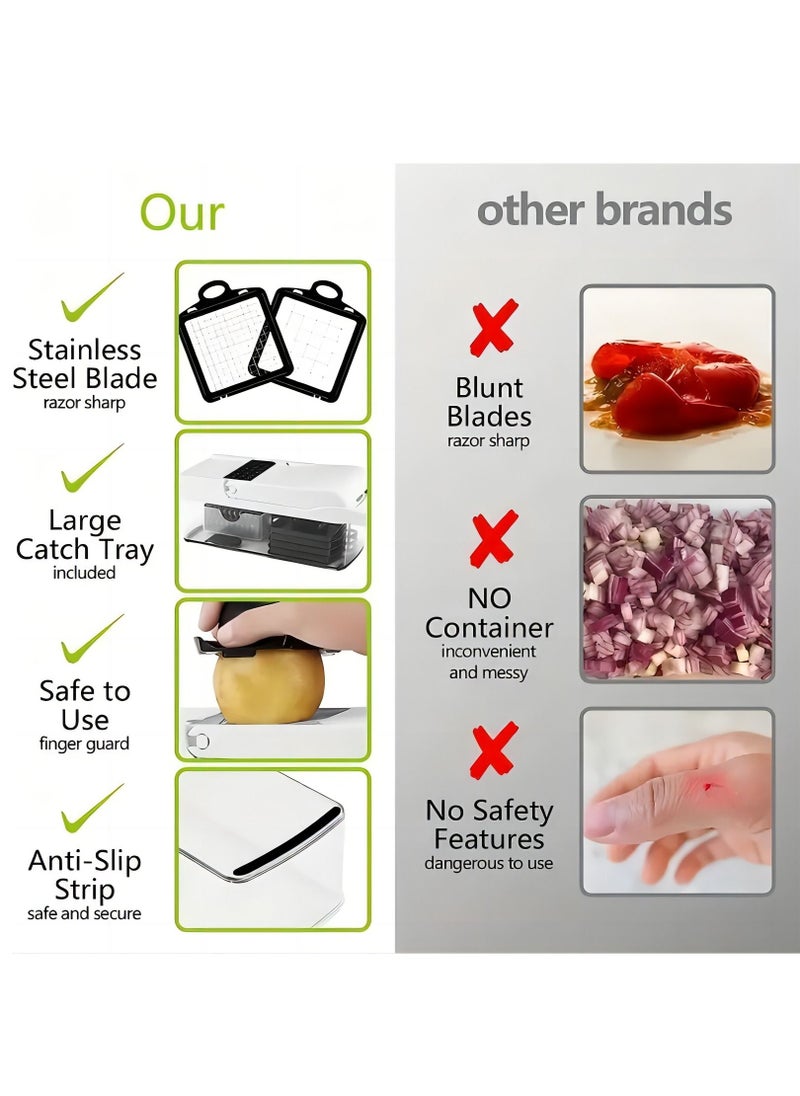 Our

Stainless Steel Blade
razor sharp

Large Catch Tray
included

Safe to Use
finger guard

Anti-Slip Strip
safe and secure

other brands

Blunt Blades
razor sharp

NO Container
inconvenient and messy

No Safety Features
dangerous to use